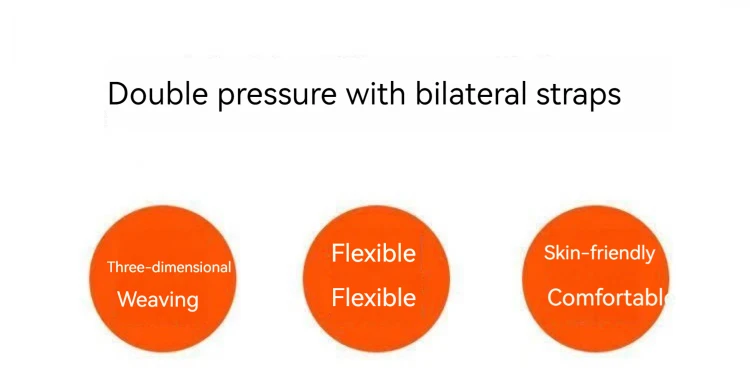 Double pressure with bilateral straps

Three-dimensional
Weaving

Flexible
Flexible

Skin-friendly
Comfortabl